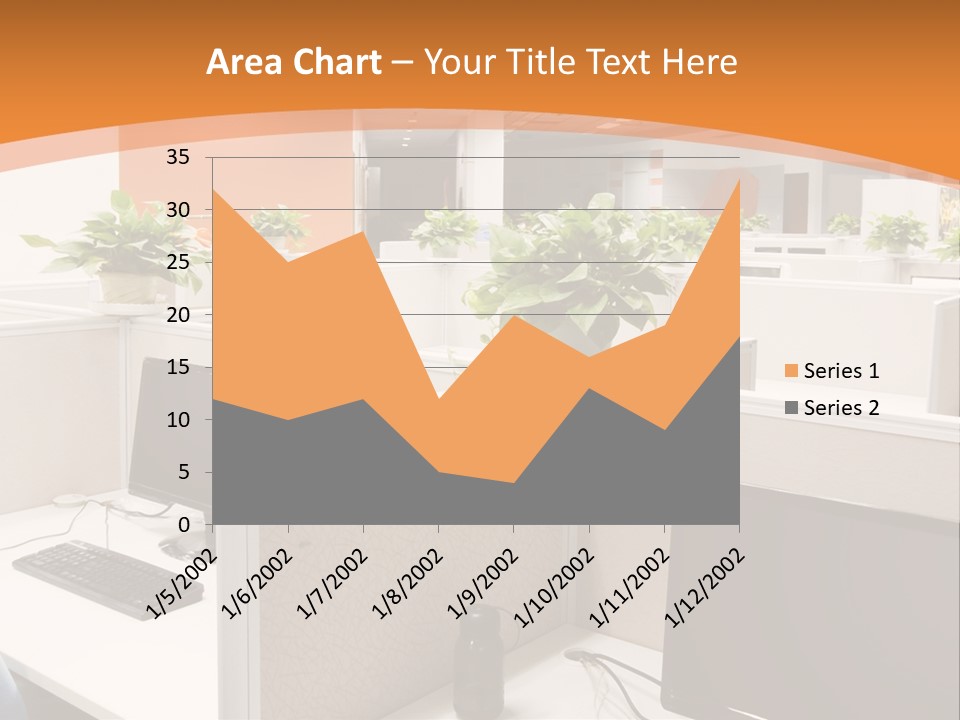 Area Chart – Your Title Text Here

35
30
25
20
15
10
5
0

1/5/2002
1/6/2002
1/7/2002
1/8/2002
1/9/2002
1/10/2002
1/11/2002
1/12/2002

Series 1
Series 2